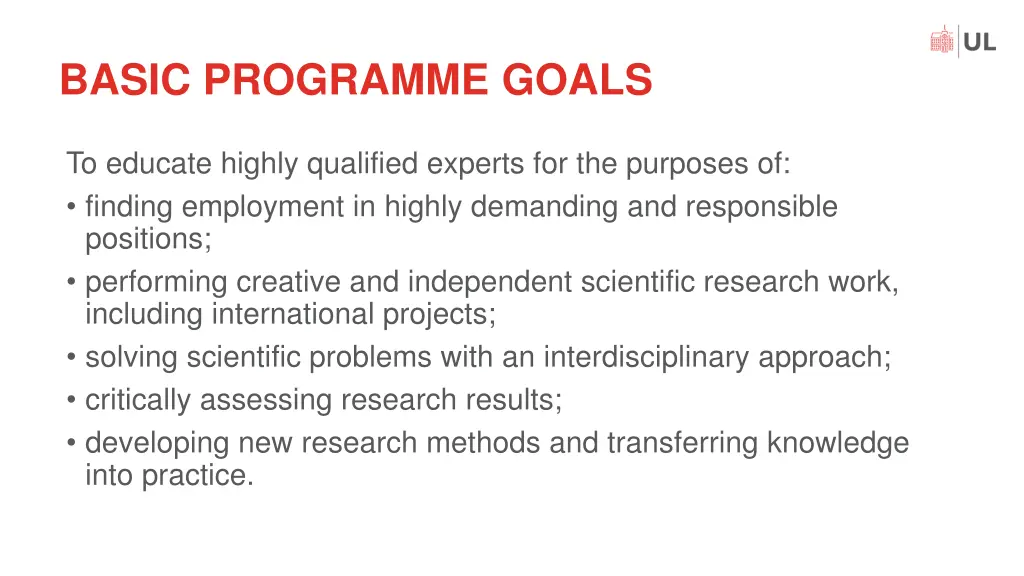 UL

BASIC PROGRAMME GOALS

To educate highly qualified experts for the purposes of:
• finding employment in highly demanding and responsible positions;
• performing creative and independent scientific research work, including international projects;
• solving scientific problems with an interdisciplinary approach;
• critically assessing research results;
• developing new research methods and transferring knowledge into practice.